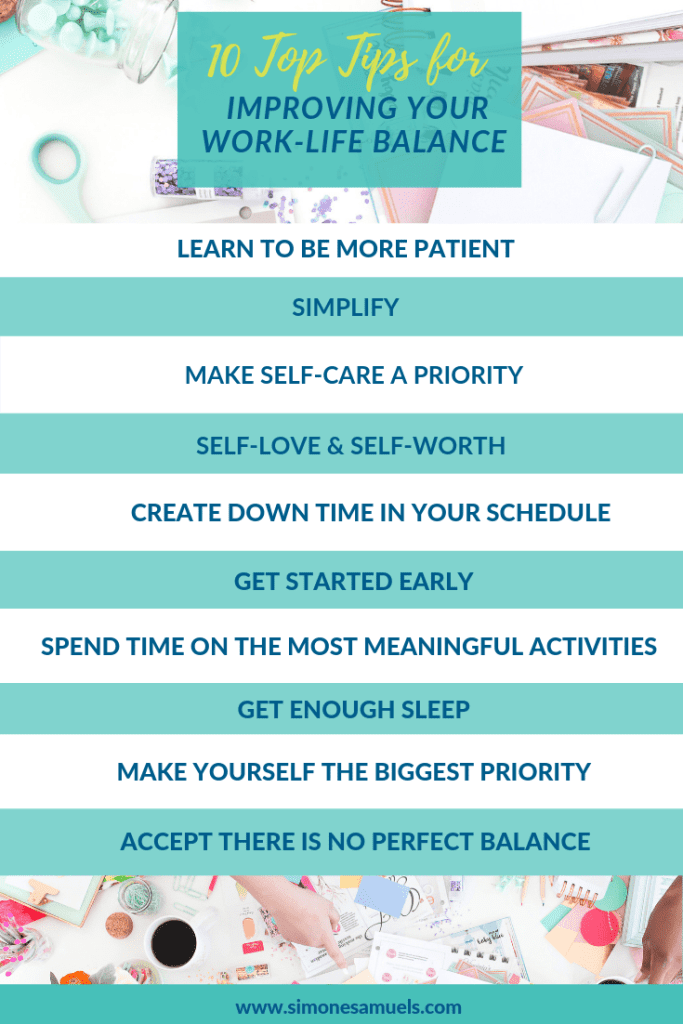 10 Top Tips for
IMPROVING YOUR WORK-LIFE BALANCE

LEARN TO BE MORE PATIENT

SIMPLIFY

MAKE SELF-CARE A PRIORITY

SELF-LOVE & SELF-WORTH

CREATE DOWN TIME IN YOUR SCHEDULE

GET STARTED EARLY

SPEND TIME ON THE MOST MEANINGFUL ACTIVITIES

GET ENOUGH SLEEP

MAKE YOURSELF THE BIGGEST PRIORITY

ACCEPT THERE IS NO PERFECT BALANCE

www.simonesamuels.com